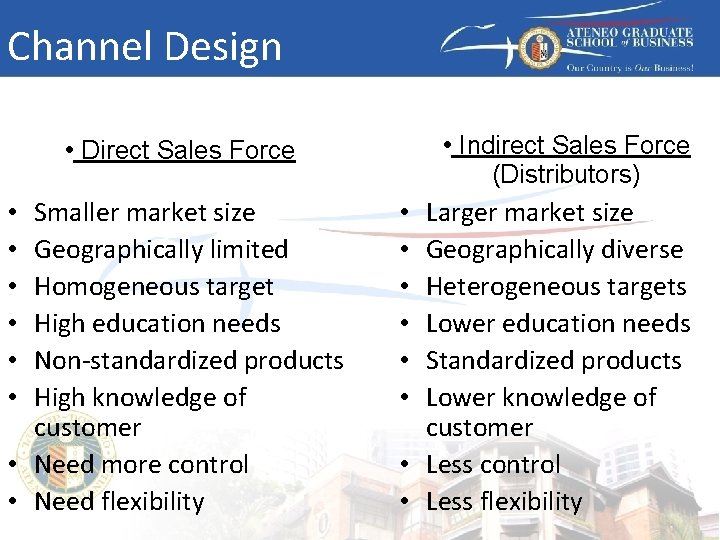 Channel Design

ATENEO GRADUATE SCHOOL of BUSINESS

Our Country is Our Business!

• Direct Sales Force

• Smaller market size
• Geographically limited
• Homogeneous target
• High education needs
• Non-standardized products
• High knowledge of customer
• Need more control
• Need flexibility

• Indirect Sales Force (Distributors)

• Larger market size
• Geographically diverse
• Heterogeneous targets
• Lower education needs
• Standardized products
• Lower knowledge of customer
• Less control
• Less flexibility